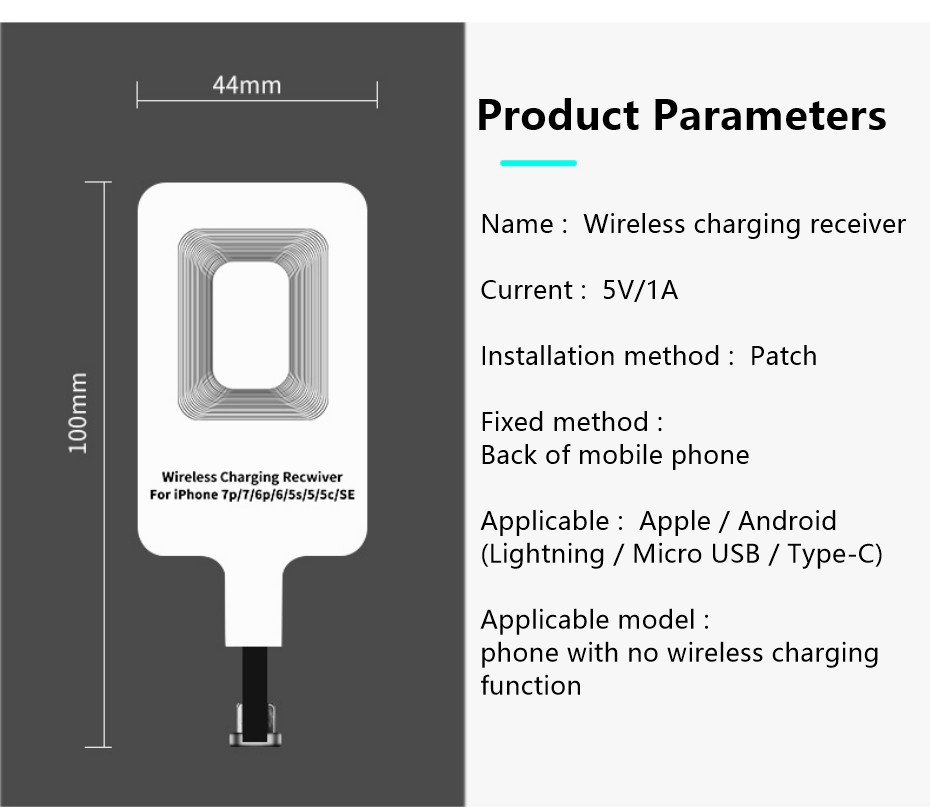 44mm

100mm

Wireless Charging Recwiver
For iPhone 7p/7/6p/6/5s/5/5c/SE

Product Parameters

Name : Wireless charging receiver

Current : 5V/1A

Installation method : Patch

Fixed method :
Back of mobile phone

Applicable : Apple / Android
(Lightning / Micro USB / Type-C)

Applicable model :
phone with no wireless charging function